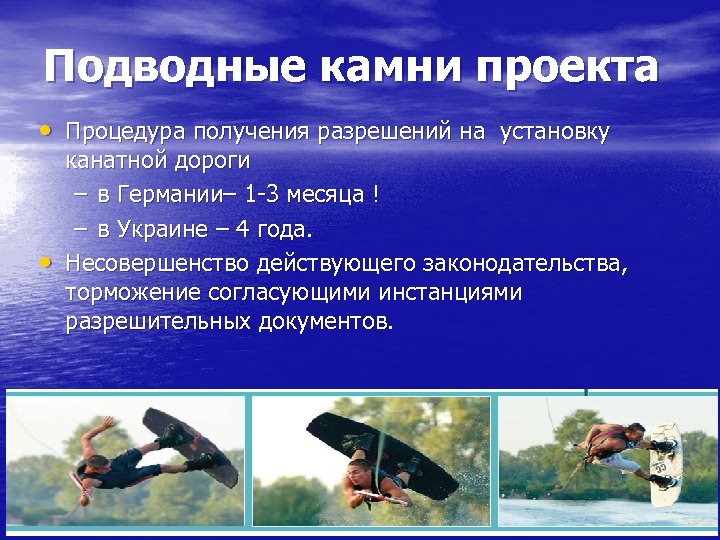 Подводные камни проекта

• Процедура получения разрешений на установку канатной дороги
– в Германии– 1-3 месяца !
– в Украине – 4 года.
• Несовершенство действующего законодательства, торможение согласующими инстанциями разрешительных документов.